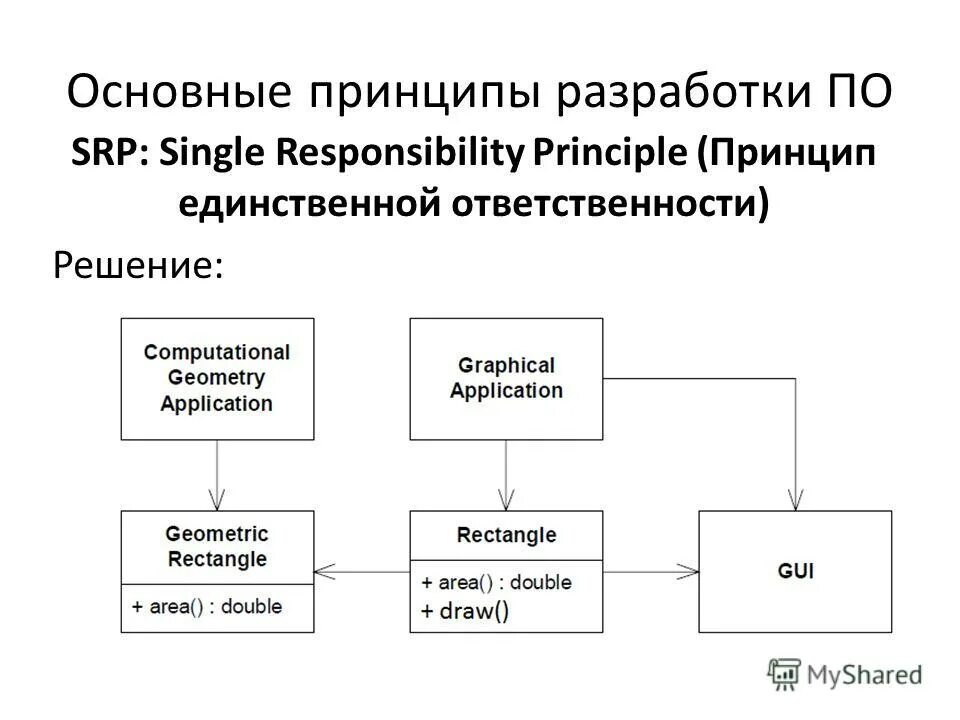 Основные принципы разработки ПО

SRP: Single Responsibility Principle (Принцип единственной ответственности)

Решение:

Computational Geometry Application

Graphical Application

Geometric Rectangle

+ area() : double

Rectangle

+ area() : double
+ draw()

GUI

MyShared